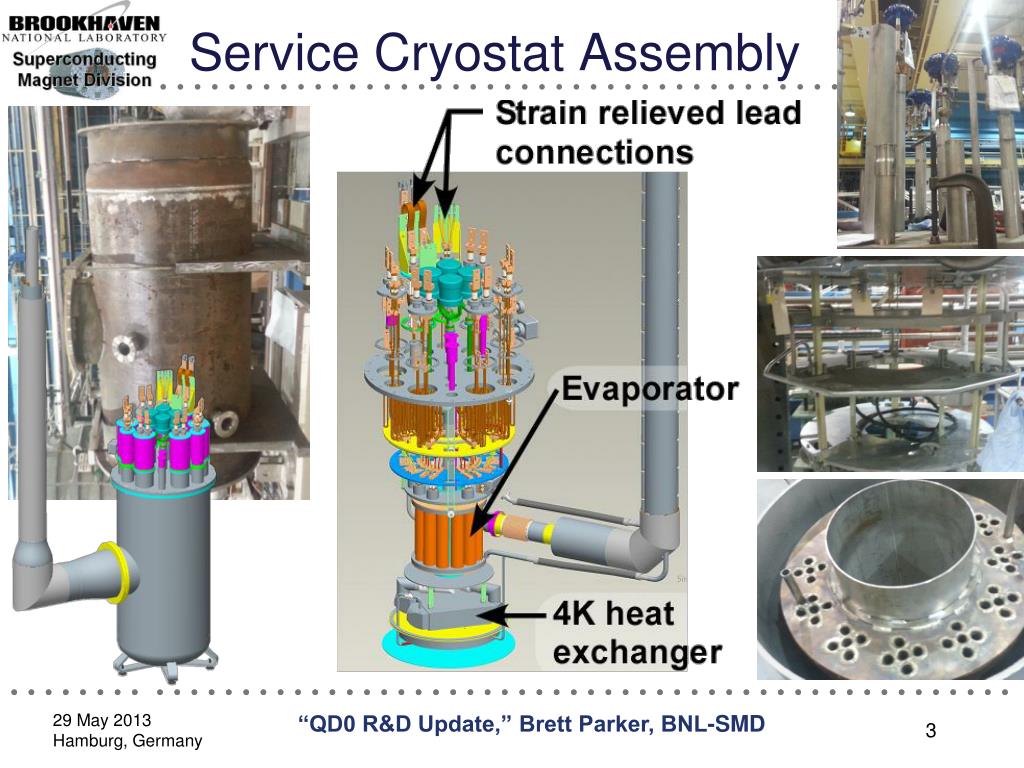 BROOKHAVEN NATIONAL LABORATORY
Superconducting Magnet Division

Service Cryostat Assembly

Strain relieved lead connections

Evaporator

4K heat exchanger

29 May 2013
Hamburg, Germany

“QD0 R&D Update,” Brett Parker, BNL-SMD

3